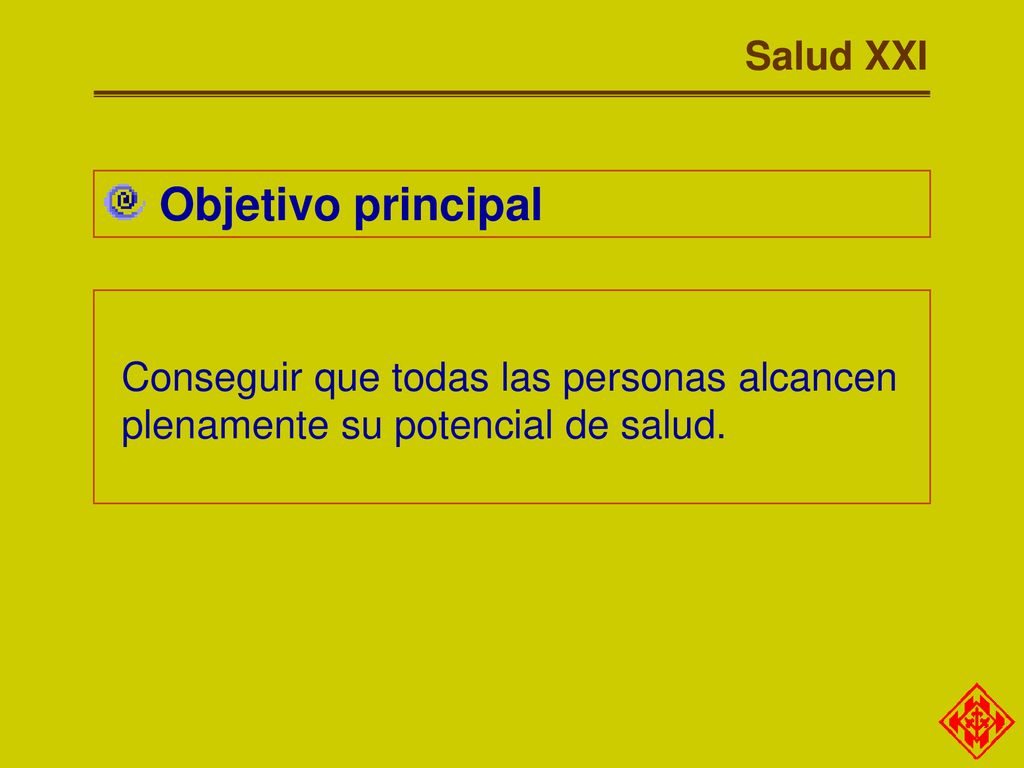 Salud XXI

Objetivo principal

Conseguir que todas las personas alcancen plenamente su potencial de salud.